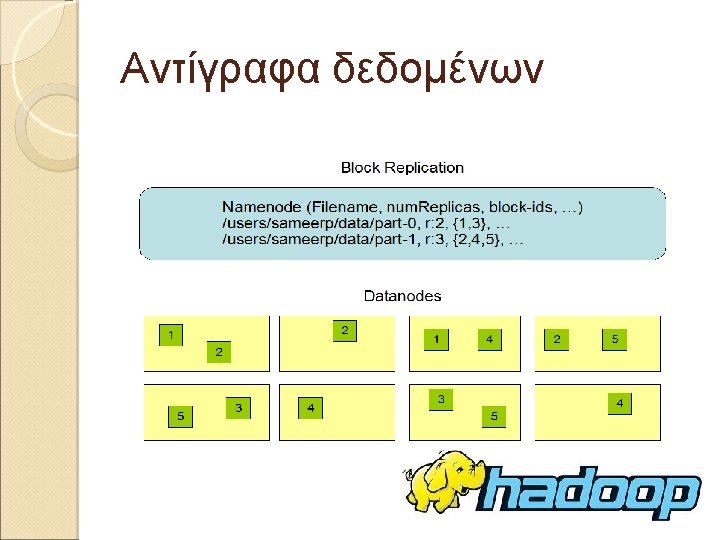 Αντίγραφα δεδομένων

Block Replication

Namenode (Filename, numReplicas, block-ids, …)
/users/sameerp/data/part-0, r:2, {1,3}, …
/users/sameerp/data/part-1, r:3, {2,4,5}, …

Datanodes

1 2

2

1 4

2 5

5 3

4

3 5

4

hadoop